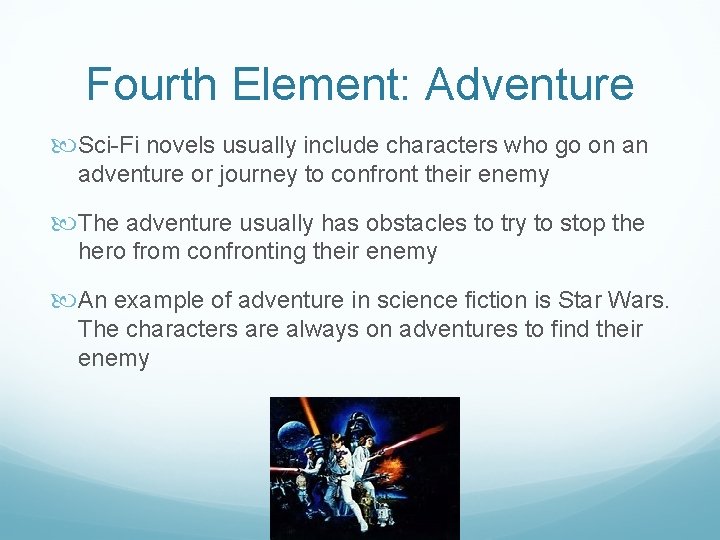 Fourth Element: Adventure

Sci-Fi novels usually include characters who go on an adventure or journey to confront their enemy

The adventure usually has obstacles to try to stop the hero from confronting their enemy

An example of adventure in science fiction is Star Wars. The characters are always on adventures to find their enemy